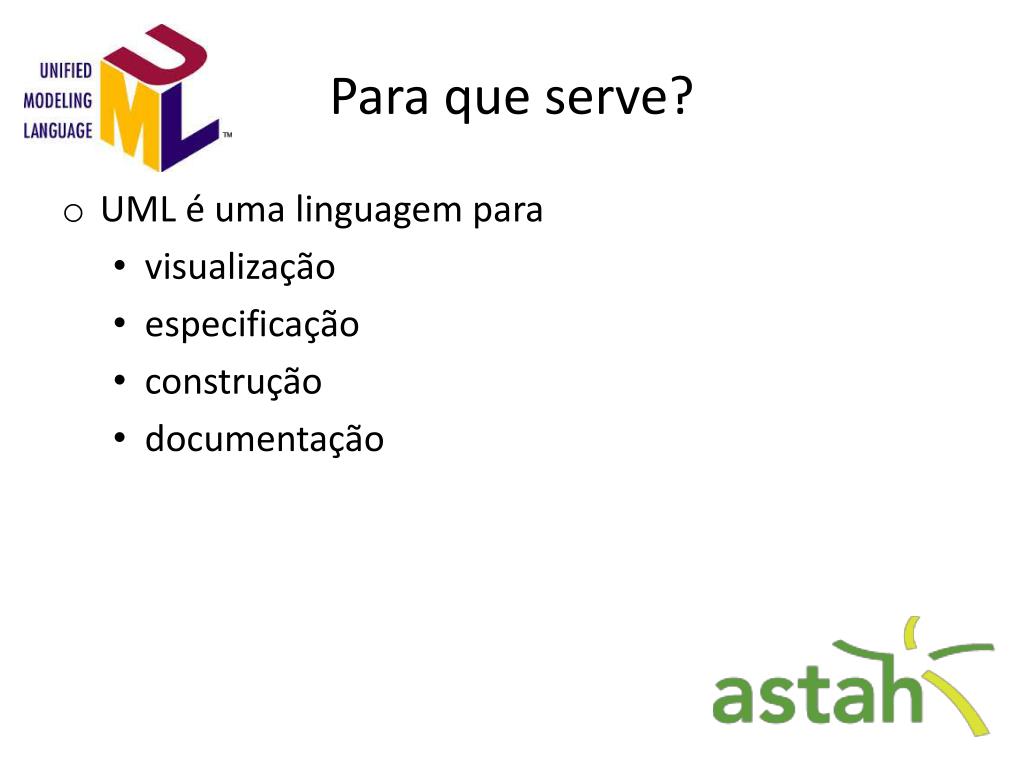 UNIFIED MODELING LANGUAGE

UML™

Para que serve?

o UML é uma linguagem para
• visualização
• especificação
• construção
• documentação

astah